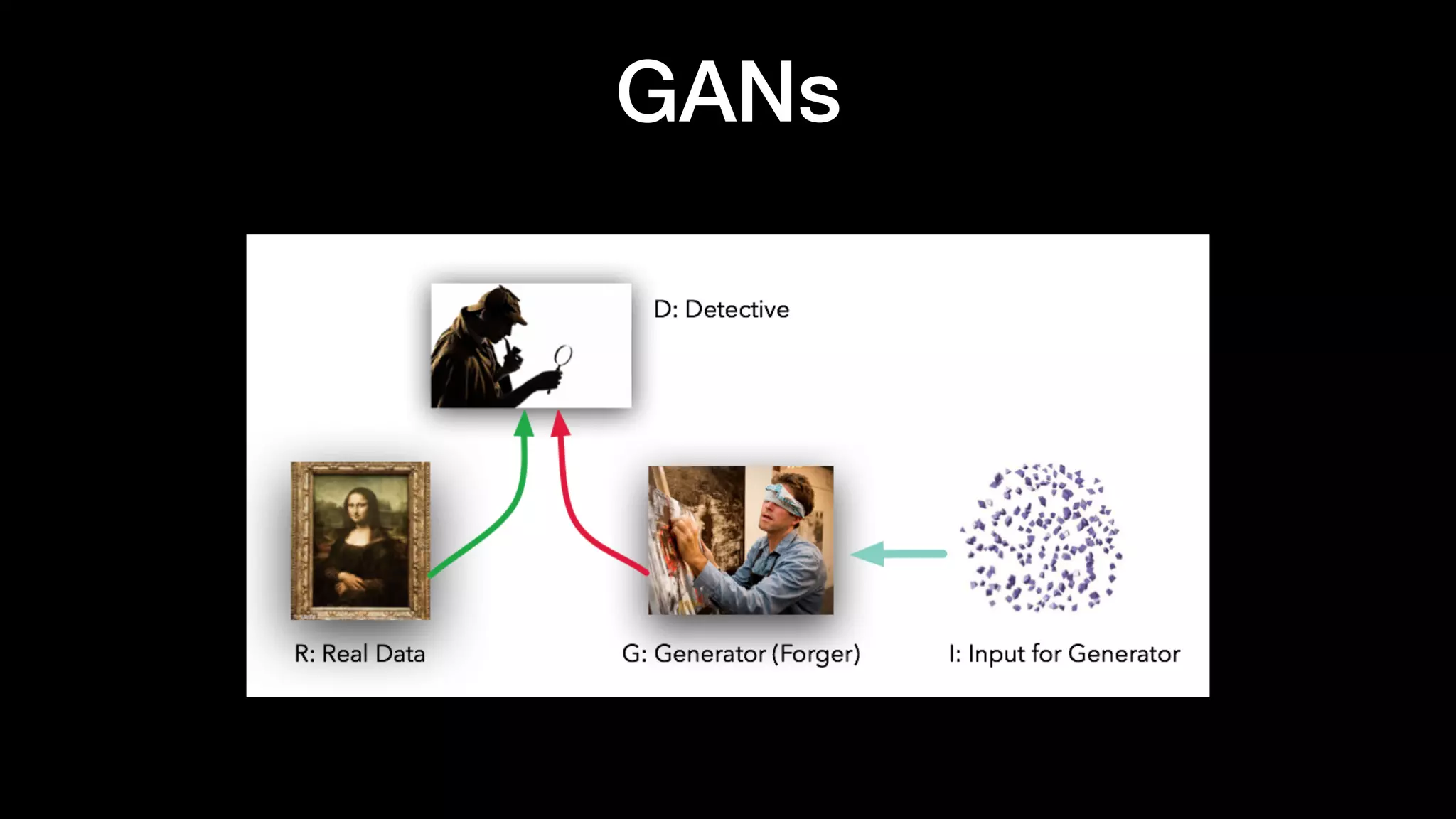 GANs

D: Detective

R: Real Data

G: Generator (Forger)

I: Input for Generator